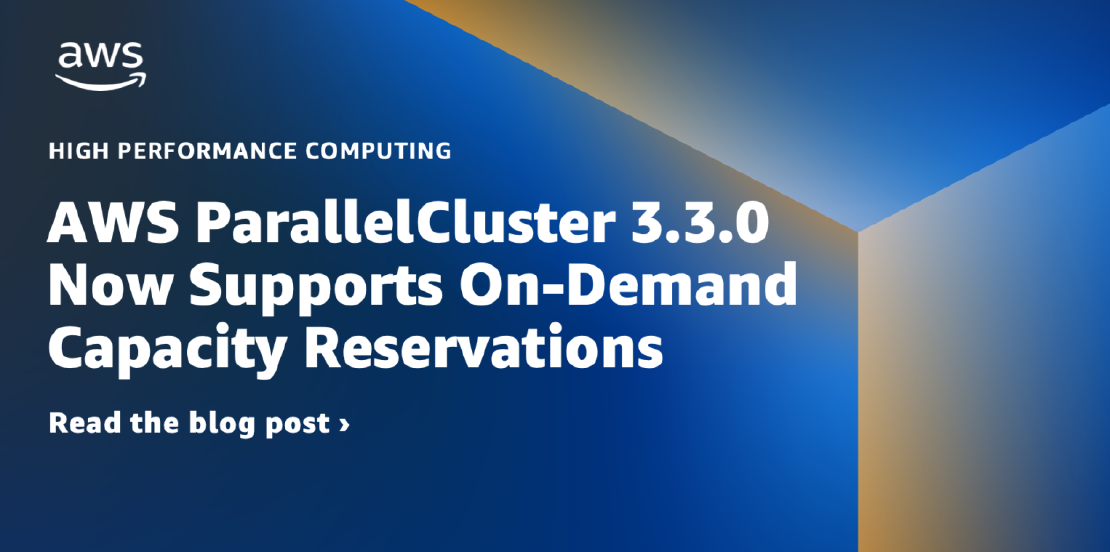 aws

HIGH PERFORMANCE COMPUTING

AWS ParallelCluster 3.3.0 Now Supports On-Demand Capacity Reservations

Read the blog post ›